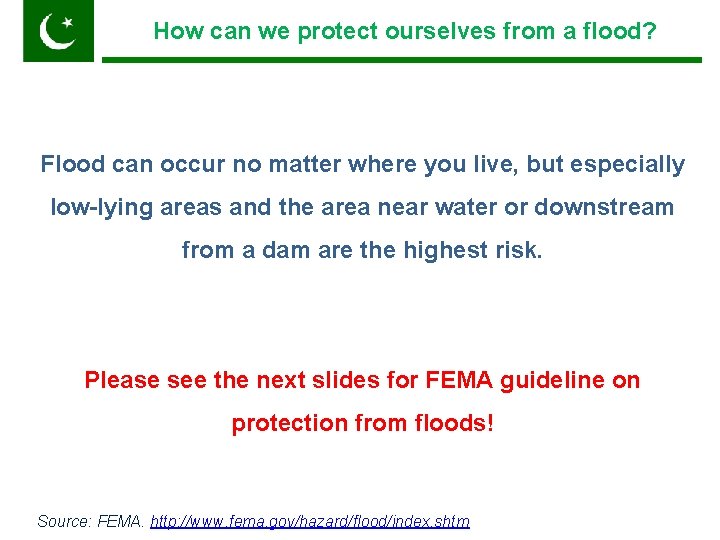 How can we protect ourselves from a flood?

Flood can occur no matter where you live, but especially low-lying areas and the area near water or downstream from a dam are the highest risk.

Please see the next slides for FEMA guideline on protection from floods!

Source: FEMA. http://www.fema.gov/hazard/flood/index.shtm